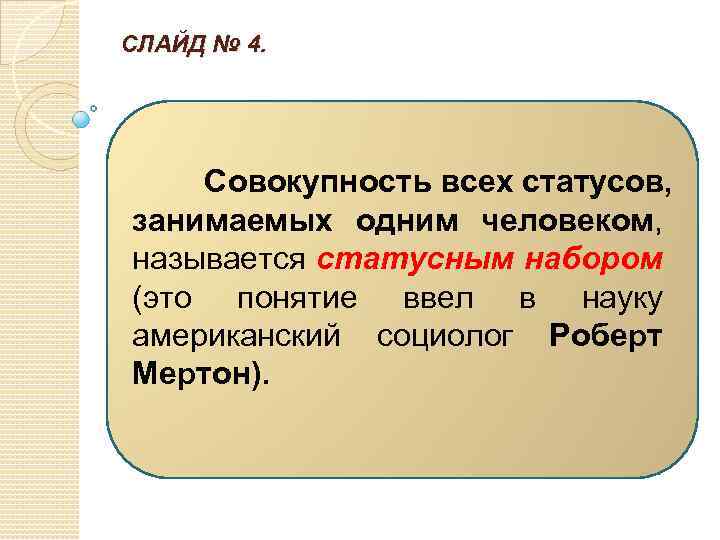 СЛАЙД № 4.

Совокупность всех статусов, занимаемых одним человеком, называется статусным набором (это понятие ввел в науку американский социолог Роберт Мертон).